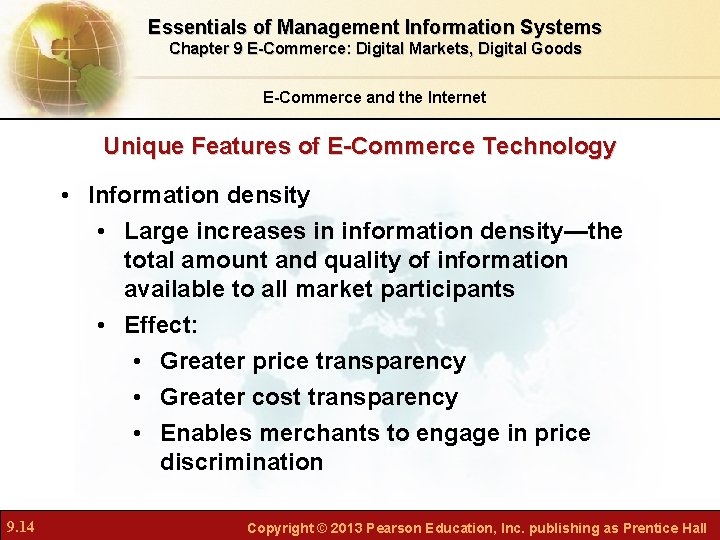 Essentials of Management Information Systems
Chapter 9 E-Commerce: Digital Markets, Digital Goods

E-Commerce and the Internet

Unique Features of E-Commerce Technology

• Information density
• Large increases in information density—the total amount and quality of information available to all market participants
• Effect:
• Greater price transparency
• Greater cost transparency
• Enables merchants to engage in price discrimination

9.14

Copyright © 2013 Pearson Education, Inc. publishing as Prentice Hall